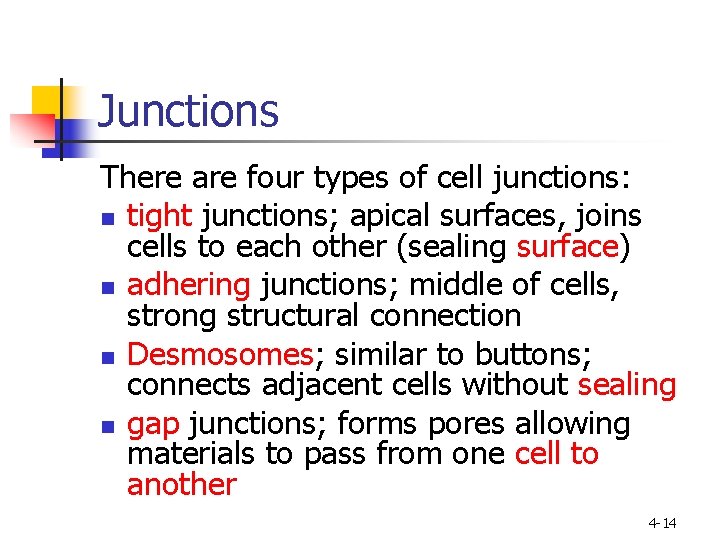 Junctions

There are four types of cell junctions:

- tight junctions; apical surfaces, joins cells to each other (sealing surface)
- adhering junctions; middle of cells, strong structural connection
- Desmosomes; similar to buttons; connects adjacent cells without sealing
- gap junctions; forms pores allowing materials to pass from one cell to another

4-14